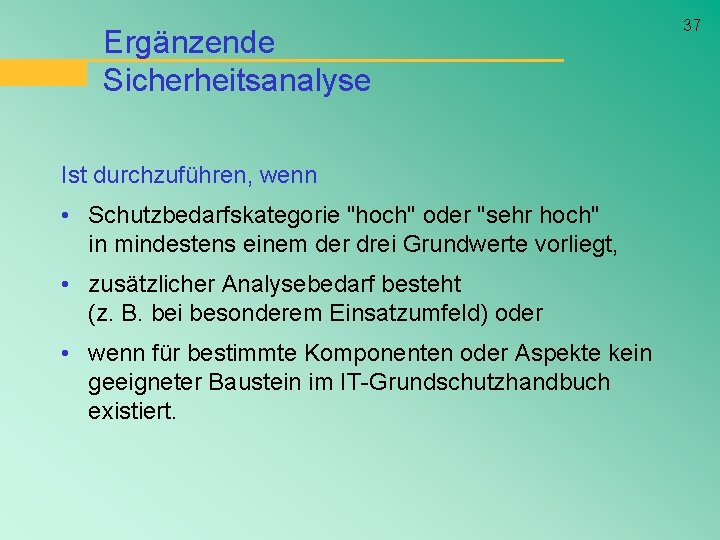 37

Ergänzende Sicherheitsanalyse

Ist durchzuführen, wenn

• Schutzbedarfskategorie "hoch" oder "sehr hoch" in mindestens einem der drei Grundwerte vorliegt,

• zusätzlicher Analysebedarf besteht (z. B. bei besonderem Einsatzumfeld) oder

• wenn für bestimmte Komponenten oder Aspekte kein geeigneter Baustein im IT-Grundschutzhandbuch existiert.